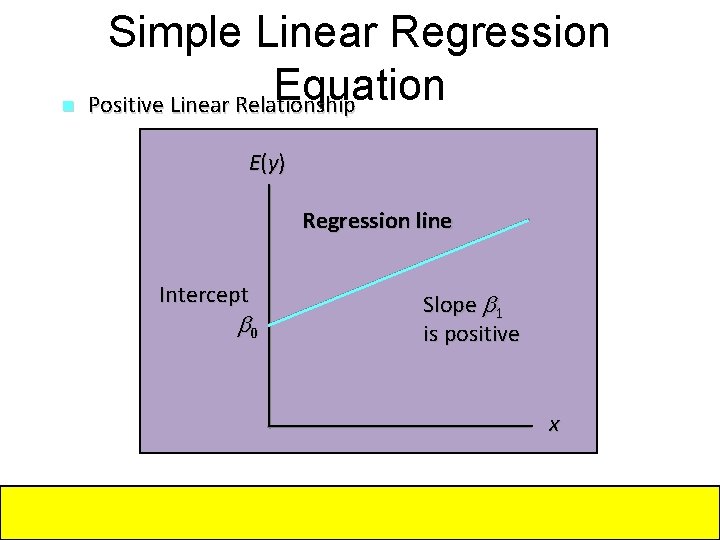 Simple Linear Regression Equation

Positive Linear Relationship

$E(y)$

Regression line

Intercept $\beta_0$

Slope $\beta_1$ is positive

$x$